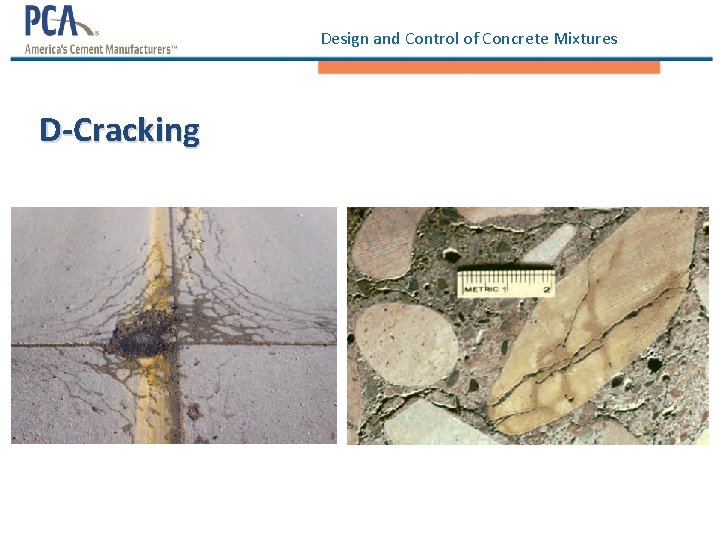 PCA
America's Cement Manufacturers™

Design and Control of Concrete Mixtures

D-Cracking

METRIC 1 2